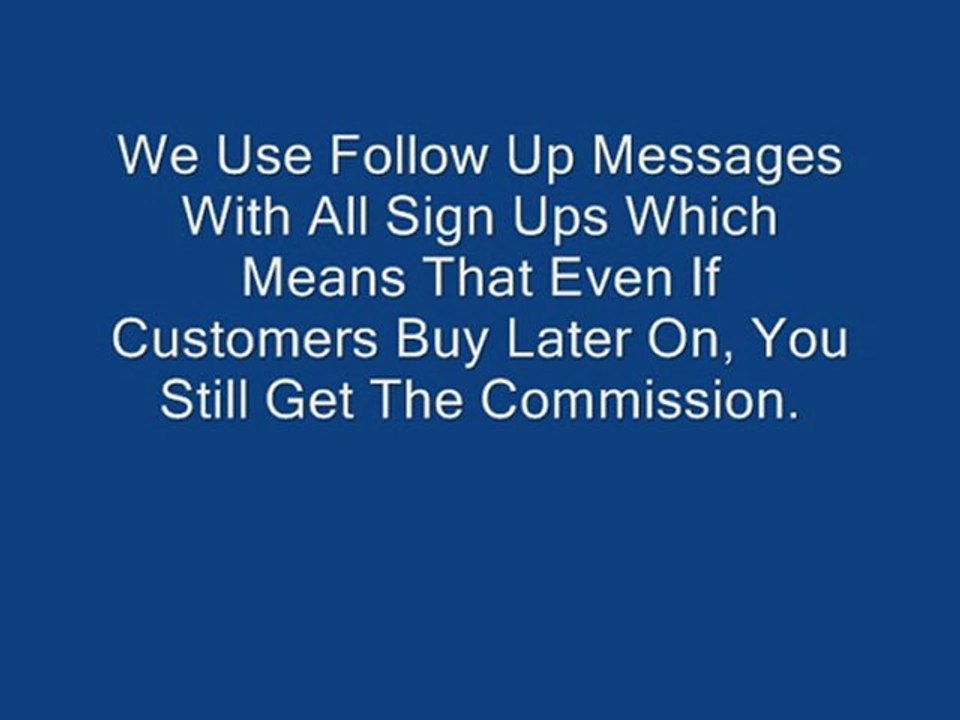 We Use Follow Up Messages With All Sign Ups Which Means That Even If Customers Buy Later On, You Still Get The Commission.